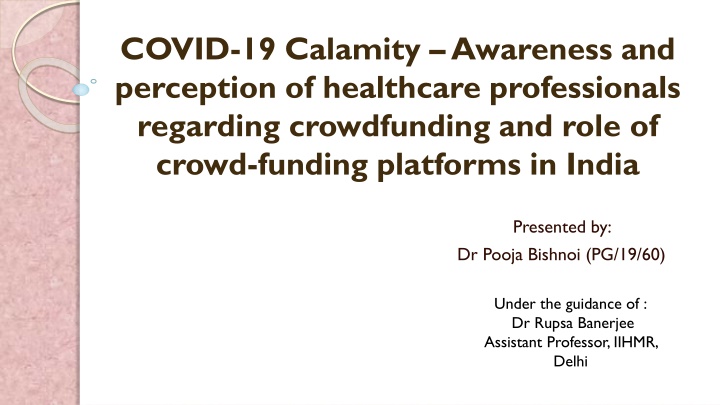 COVID-19 Calamity – Awareness and perception of healthcare professionals regarding crowdfunding and role of crowd-funding platforms in India

Presented by:
Dr Pooja Bishnoi (PG/19/60)

Under the guidance of :
Dr Rupsa Banerjee
Assistant Professor, IIHMR, Delhi